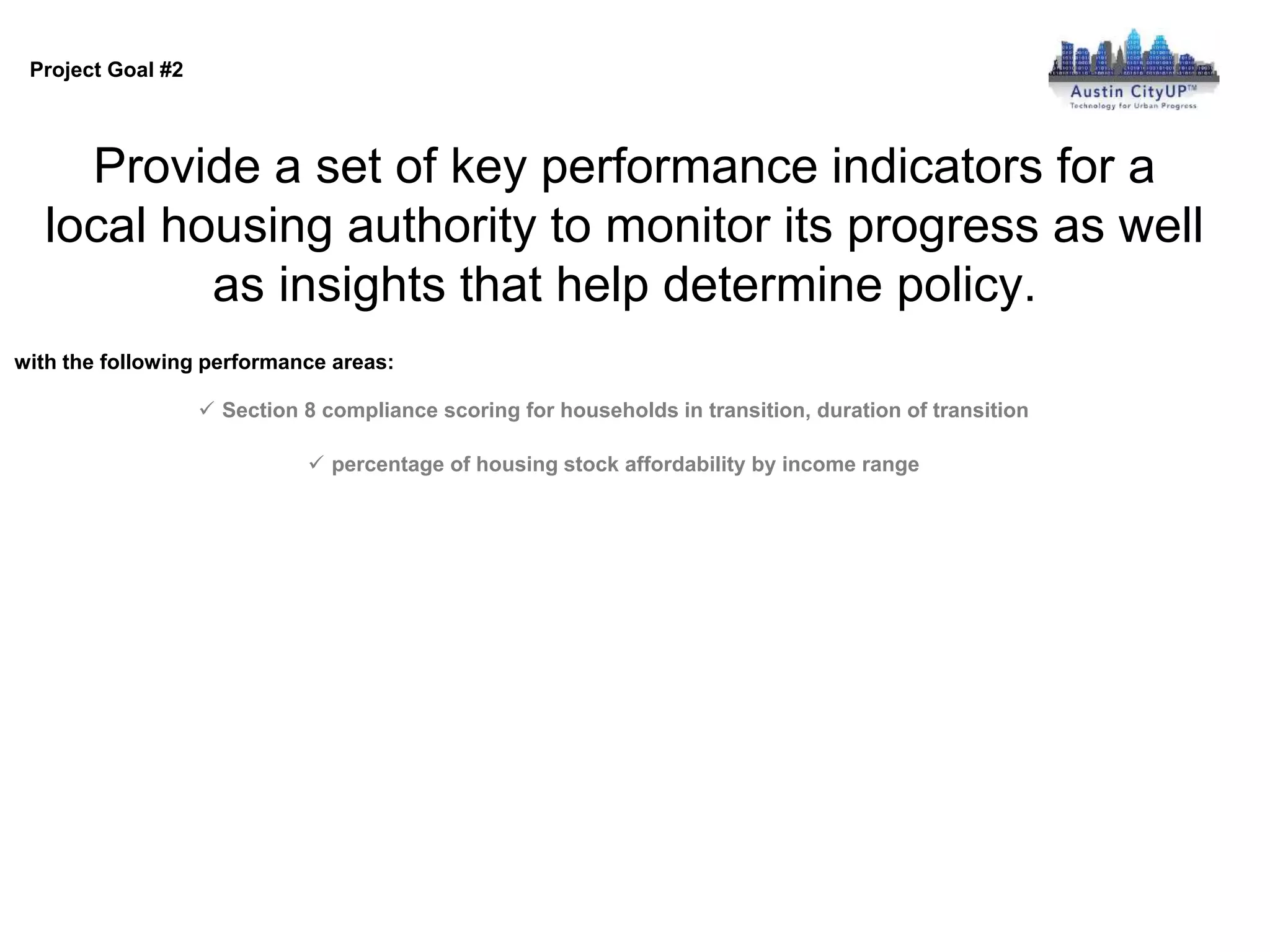 Project Goal #2

Austin CityUP™
Technology for Urban Progress

Provide a set of key performance indicators for a local housing authority to monitor its progress as well as insights that help determine policy.

with the following performance areas:

✓ Section 8 compliance scoring for households in transition, duration of transition

✓ percentage of housing stock affordability by income range